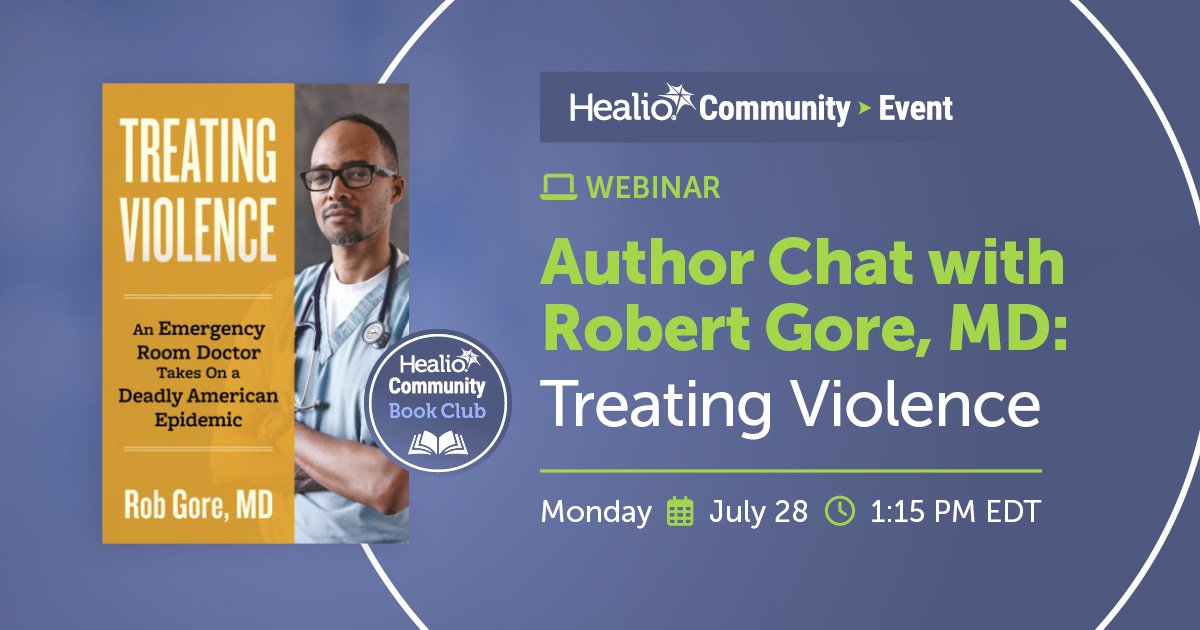 TREATING VIOLENCE

An Emergency Room Doctor Takes On a Deadly American Epidemic

Rob Gore, MD

Healio Community Book Club

Healio Community > Event

WEBINAR

Author Chat with Robert Gore, MD: Treating Violence

Monday July 28 1:15 PM EDT